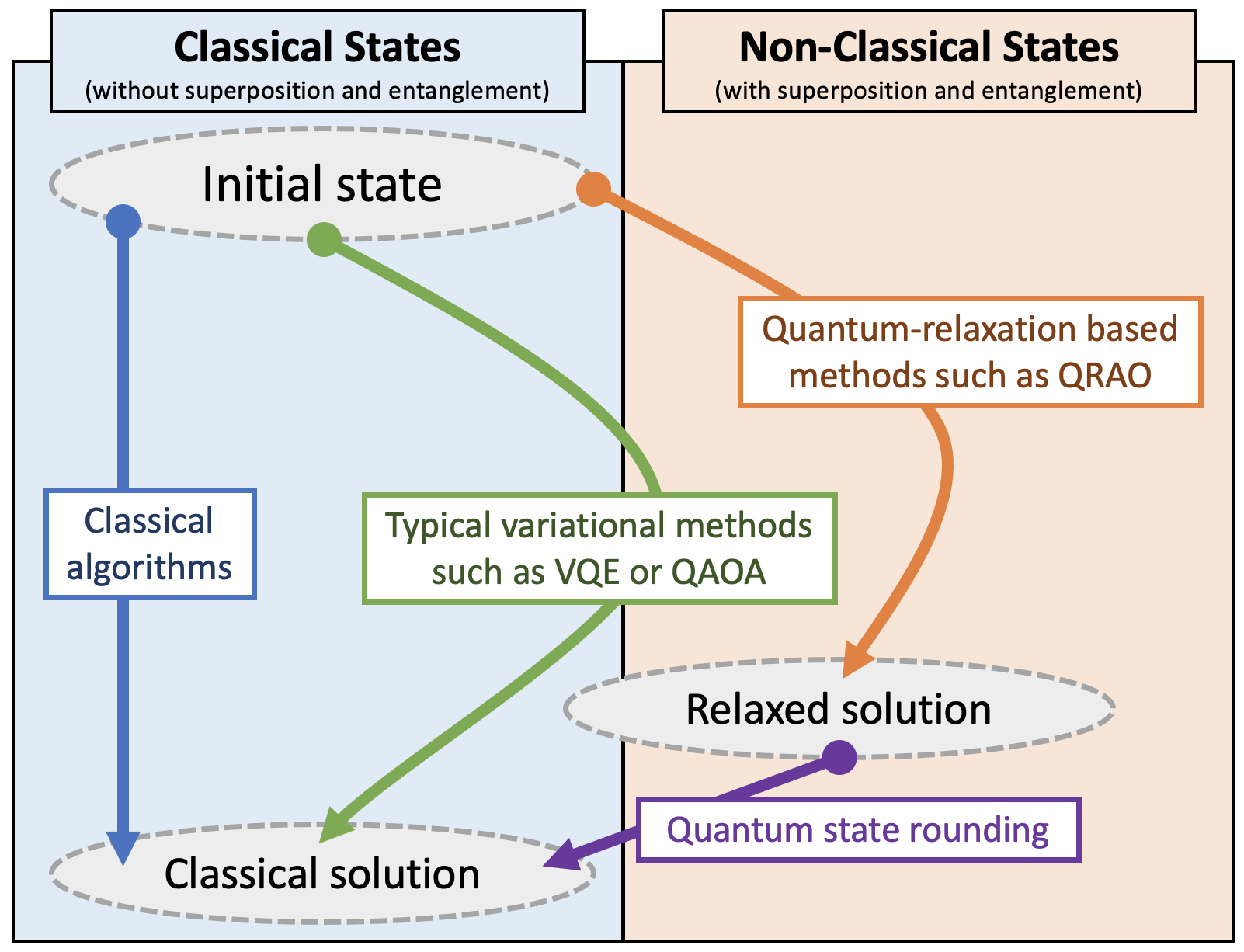 Classical States
(without superposition and entanglement)

Non-Classical States
(with superposition and entanglement)

Initial state

Quantum-relaxation based methods such as QRAO

Classical algorithms

Typical variational methods such as VQE or QAOA

Relaxed solution

Quantum state rounding

Classical solution